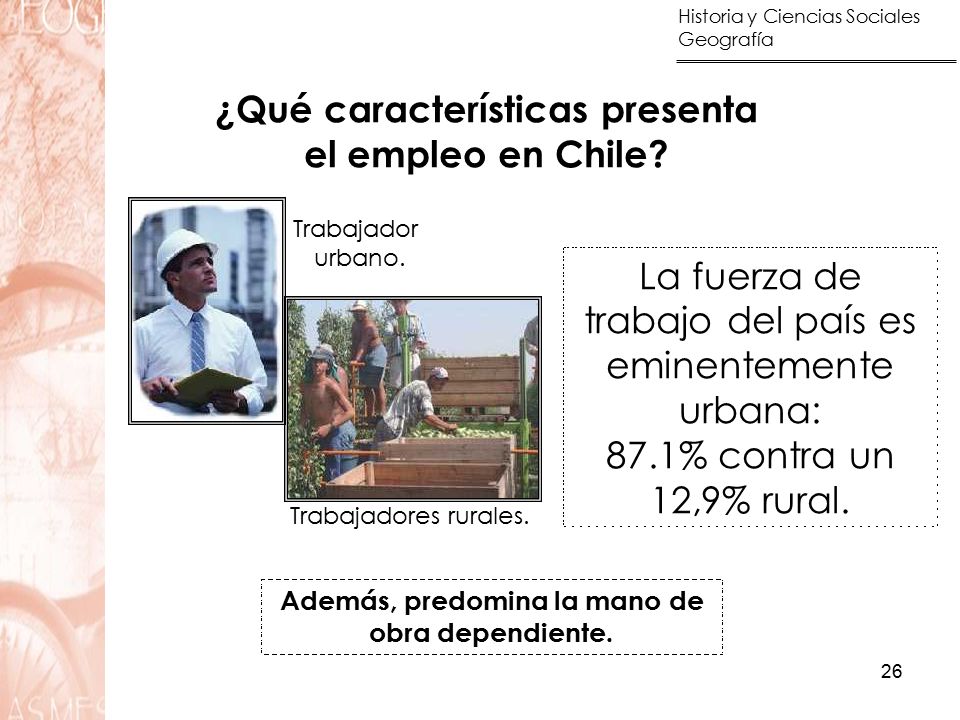 Historia y Ciencias Sociales
Geografía

¿Qué características presenta el empleo en Chile?

Trabajador urbano.

Trabajadores rurales.

La fuerza de trabajo del país es eminentemente urbana: 87.1% contra un 12,9% rural.

Además, predomina la mano de obra dependiente.

26